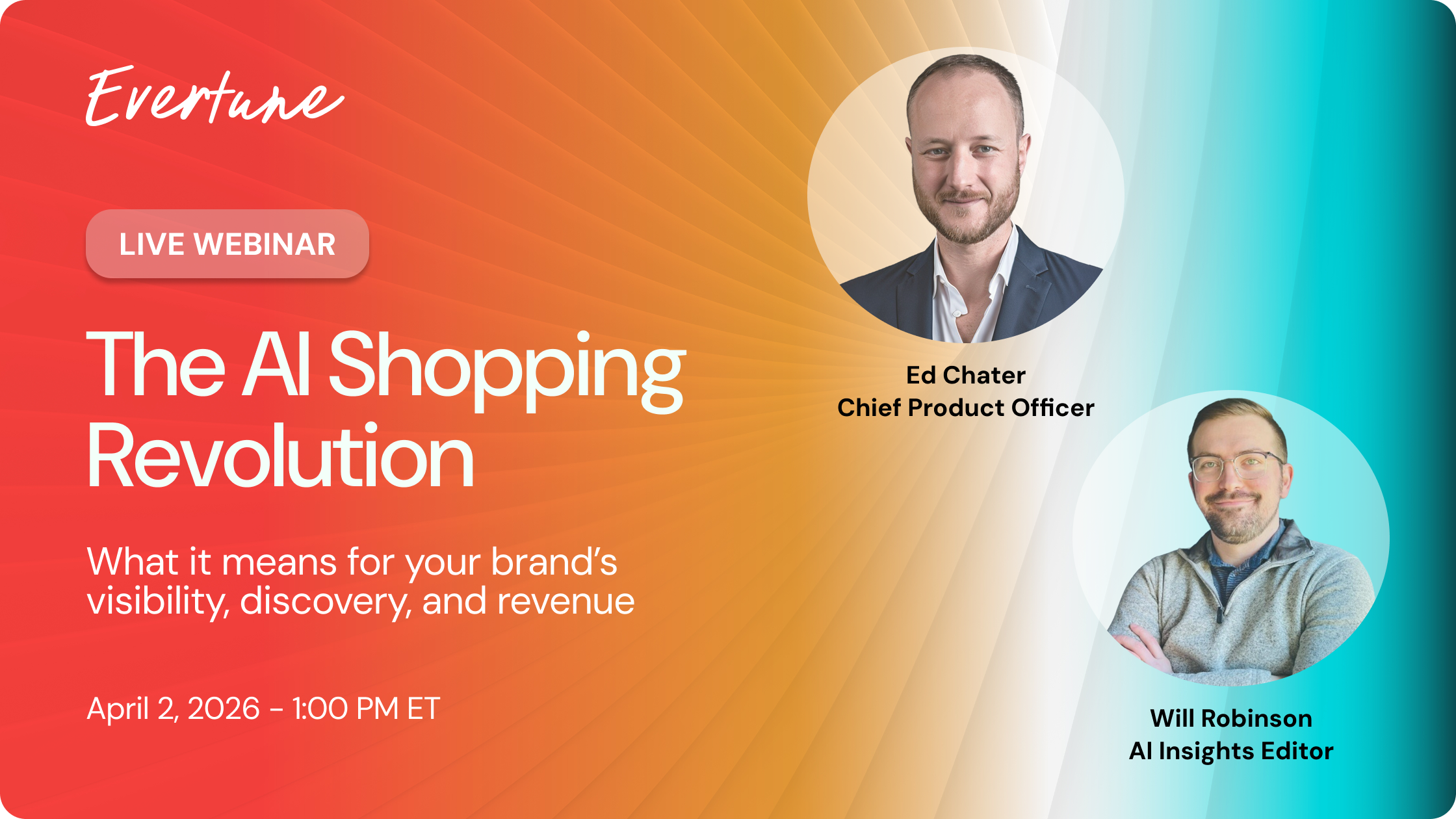 Evertune

LIVE WEBINAR

The AI Shopping Revolution

What it means for your brand's visibility, discovery, and revenue

April 2, 2026 - 1:00 PM ET

Ed Chater
Chief Product Officer

Will Robinson
AI Insights Editor